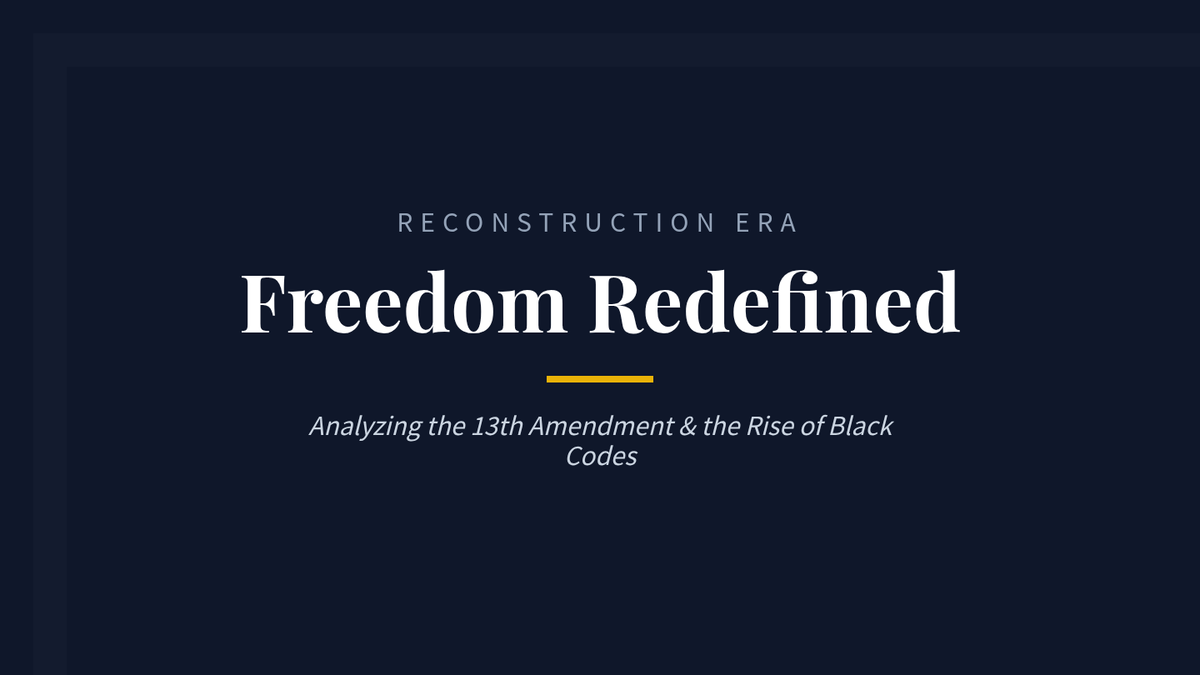 RECONSTRUCTION ERA

Freedom Redefined

Analyzing the 13th Amendment & the Rise of Black Codes